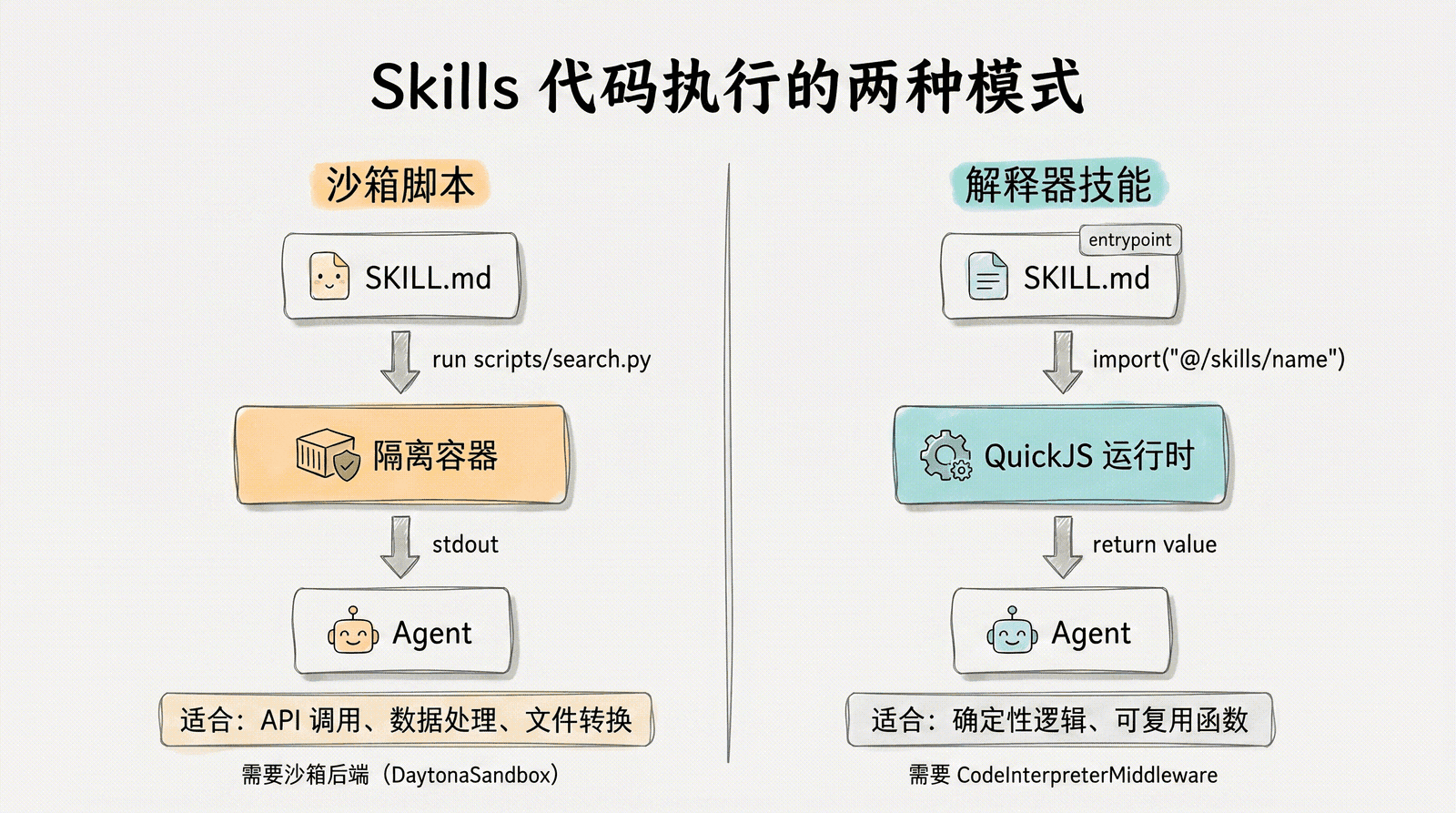 Skills 代码执行的两种模式

沙箱脚本

SKILL.md

run scripts/search.py

隔离容器

stdout

Agent

适合：API 调用、数据处理、文件转换

需要沙箱后端（DaytonaSandbox）

解释器技能

entrypoint

SKILL.md

import("@/skills/name")

QuickJS 运行时

return value

Agent

适合：确定性逻辑、可复用函数

需要 CodeInterpreterMiddleware